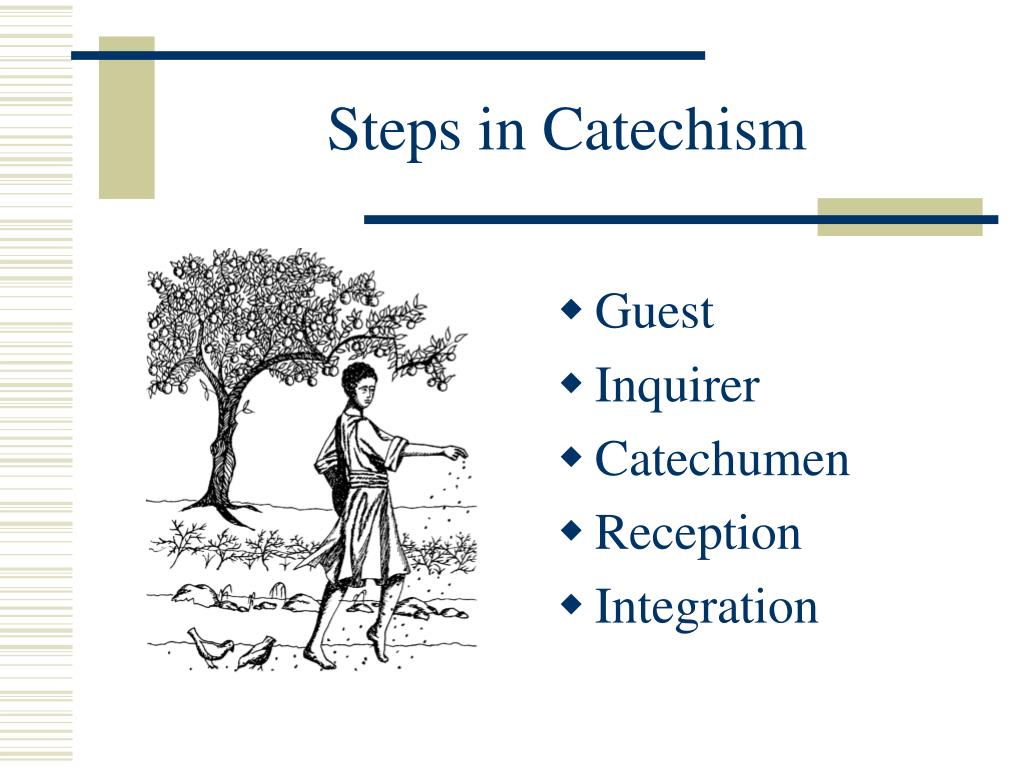 Steps in Catechism

◆ Guest
◆ Inquirer
◆ Catechumen
◆ Reception
◆ Integration